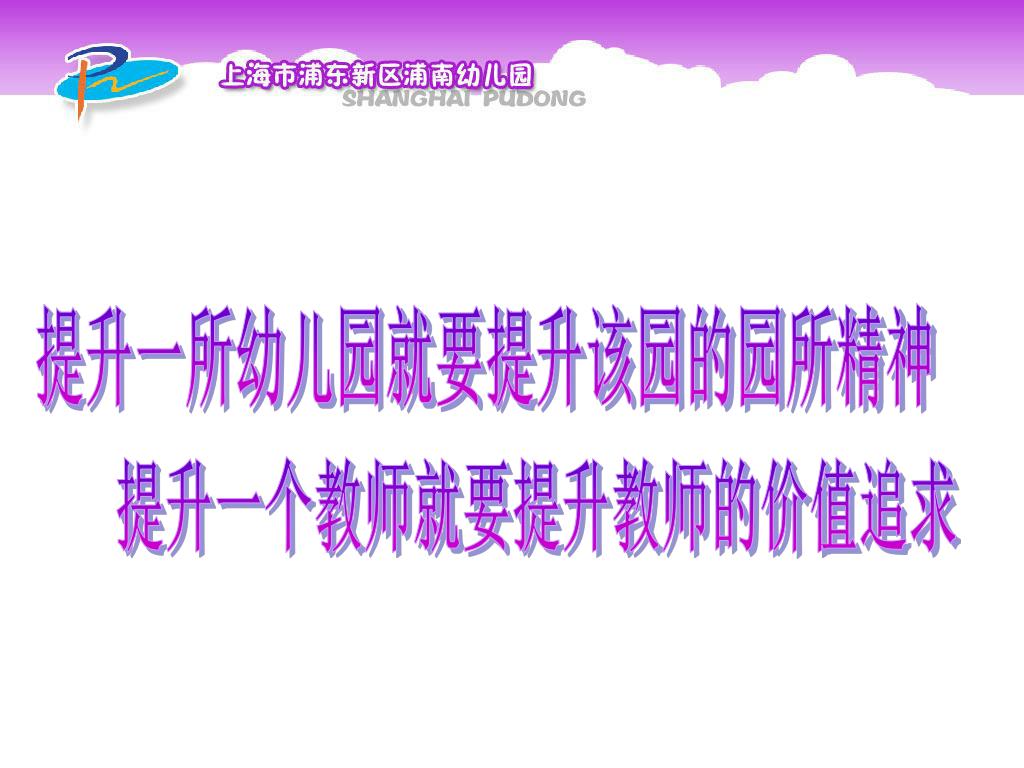 上海市浦东新区浦南幼儿园
SHANGHAI PUDONG

提升一所幼儿园就要提升该园的园所精神

提升一个教师就要提升教师的价值追求